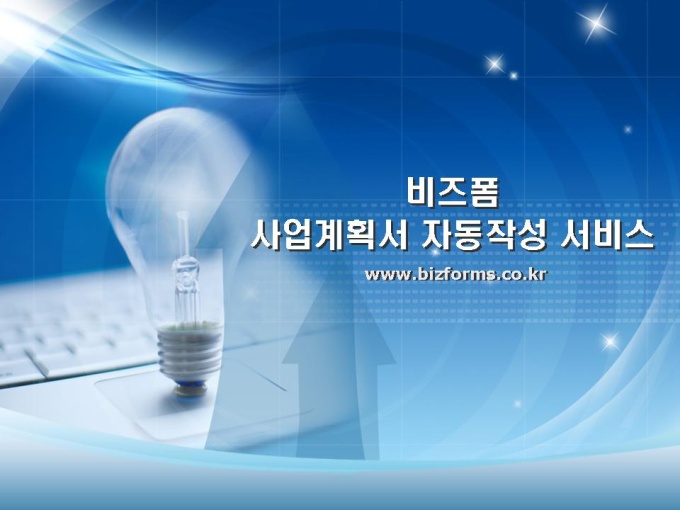 비즈폼
사업계획서 자동작성 서비스
www.bizforms.co.kr